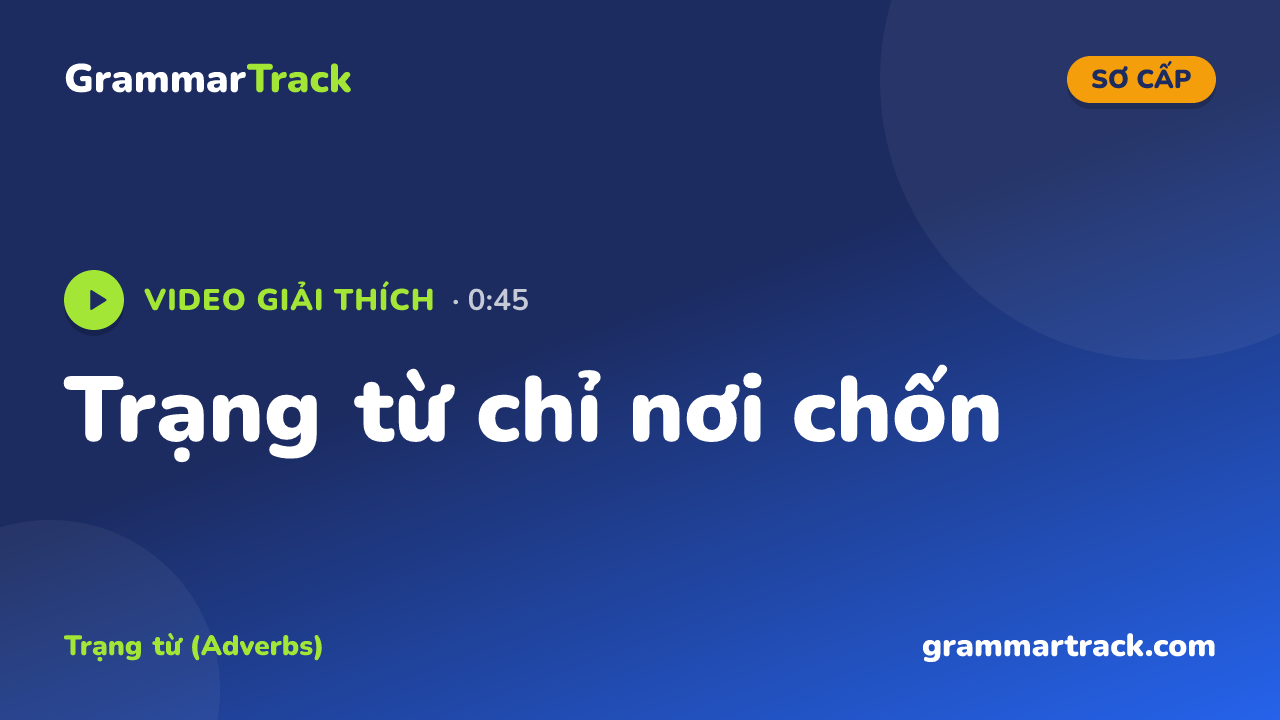 GrammarTrack

SƠ CẤP

VIDEO GIẢI THÍCH · 0:45

Trạng từ chỉ nơi chốn

Trạng từ (Adverbs)

grammartrack.com